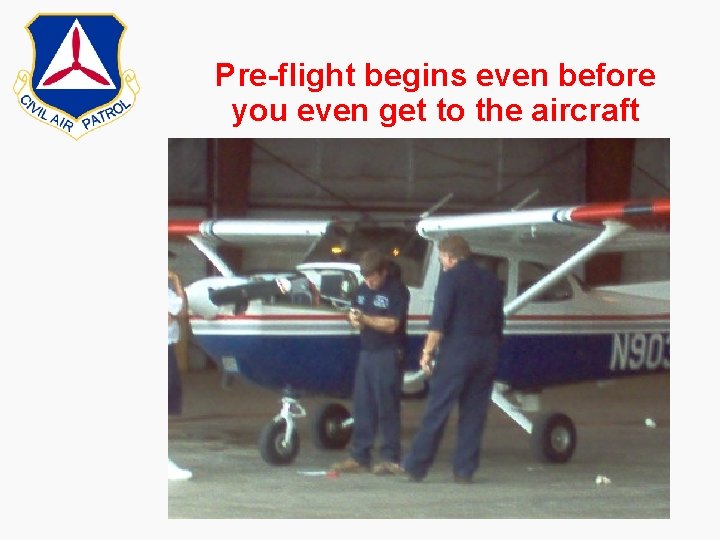 CIVIL AIR PATROL

Pre-flight begins even before you even get to the aircraft

N903